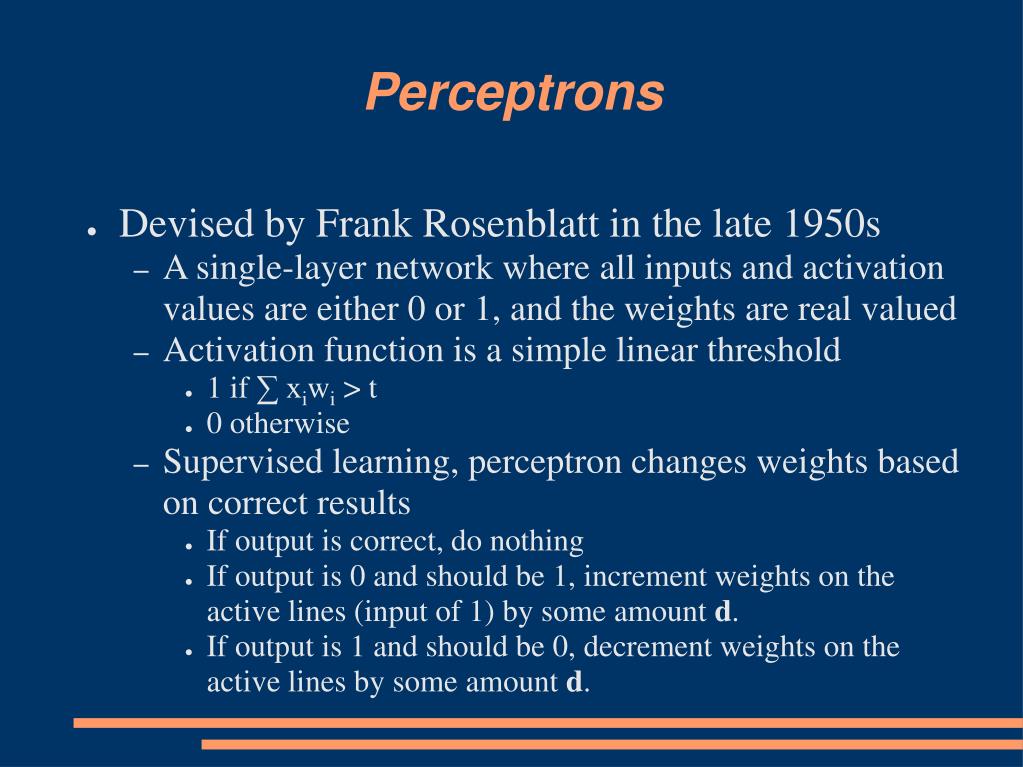 Perceptrons

● Devised by Frank Rosenblatt in the late 1950s
– A single-layer network where all inputs and activation values are either 0 or 1, and the weights are real valued
– Activation function is a simple linear threshold
● 1 if $\sum x_i w_i > t$
● 0 otherwise
– Supervised learning, perceptron changes weights based on correct results
● If output is correct, do nothing
● If output is 0 and should be 1, increment weights on the active lines (input of 1) by some amount **d**.
● If output is 1 and should be 0, decrement weights on the active lines by some amount **d**.